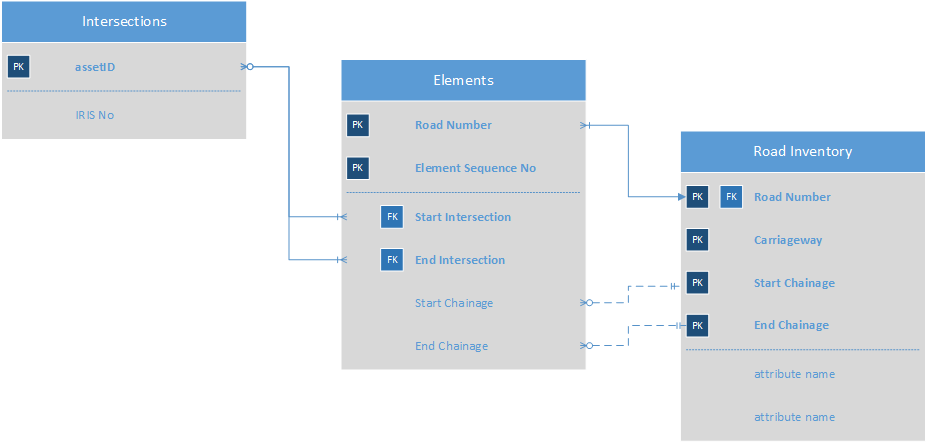 Intersections

PK assetID

IRIS No

Elements

PK Road Number

PK Element Sequence No

FK Start Intersection

FK End Intersection

Start Chainage

End Chainage

Road Inventory

PK FK Road Number

PK Carriageway

PK Start Chainage

PK End Chainage

attribute name

attribute name